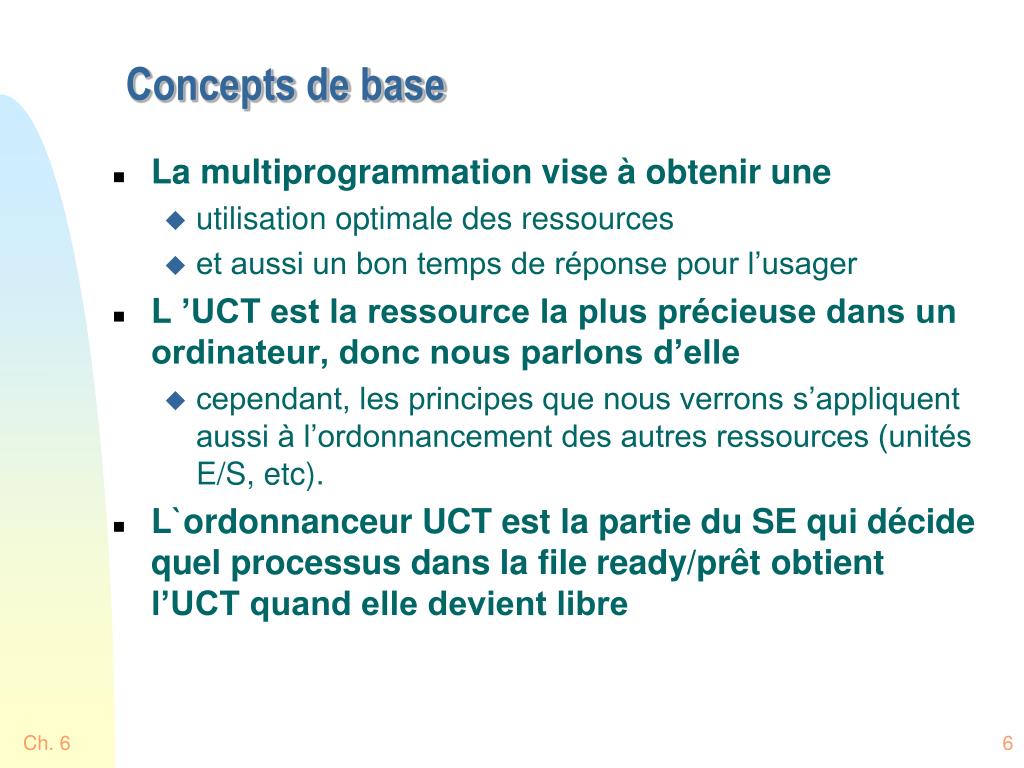 Concepts de base

La multiprogrammation vise à obtenir une
utilisation optimale des ressources
et aussi un bon temps de réponse pour l’usager

L ’UCT est la ressource la plus précieuse dans un ordinateur, donc nous parlons d’elle
cependant, les principes que nous verrons s’appliquent aussi à l’ordonnancement des autres ressources (unités E/S, etc).

L`ordonnanceur UCT est la partie du SE qui décide quel processus dans la file ready/prêt obtient l’UCT quand elle devient libre

Ch. 6

6